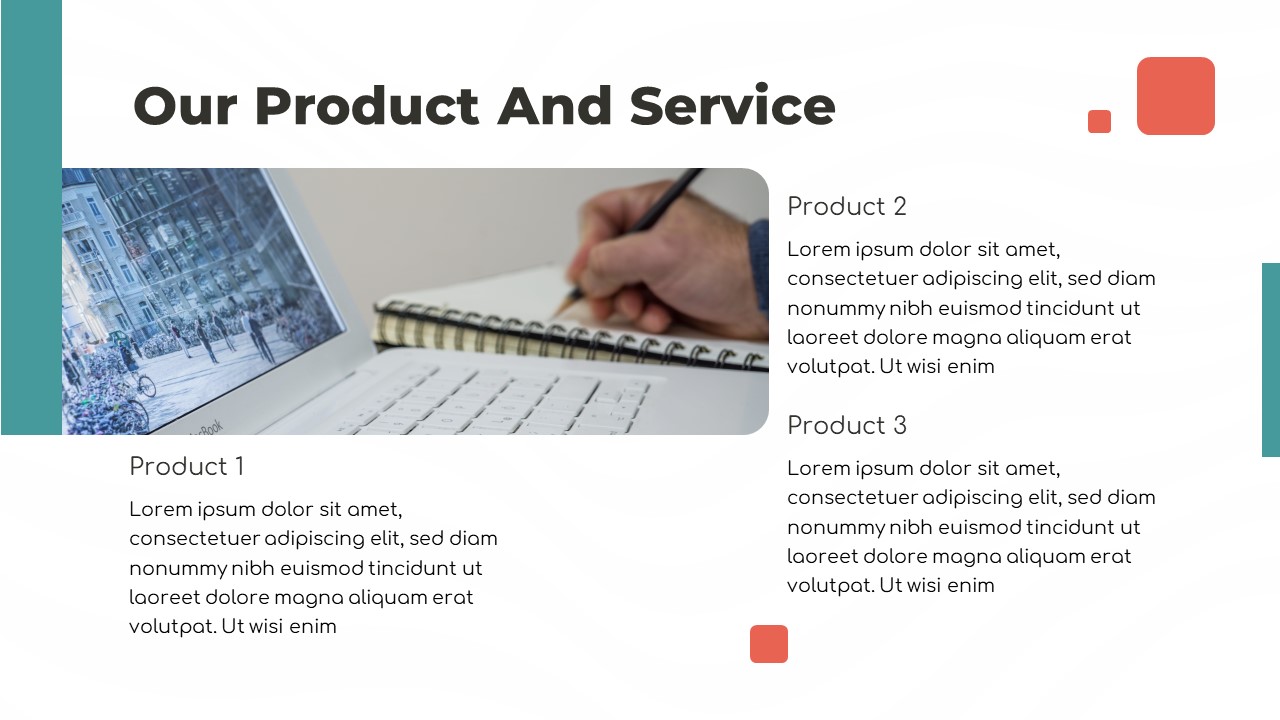 Our Product And Service

Product 1

Lorem ipsum dolor sit amet, consectetuer adipiscing elit, sed diam nonummy nibh euismod tincidunt ut laoreet dolore magna aliquam erat volutpat. Ut wisi enim

Product 2

Lorem ipsum dolor sit amet, consectetuer adipiscing elit, sed diam nonummy nibh euismod tincidunt ut laoreet dolore magna aliquam erat volutpat. Ut wisi enim

Product 3

Lorem ipsum dolor sit amet, consectetuer adipiscing elit, sed diam nonummy nibh euismod tincidunt ut laoreet dolore magna aliquam erat volutpat. Ut wisi enim